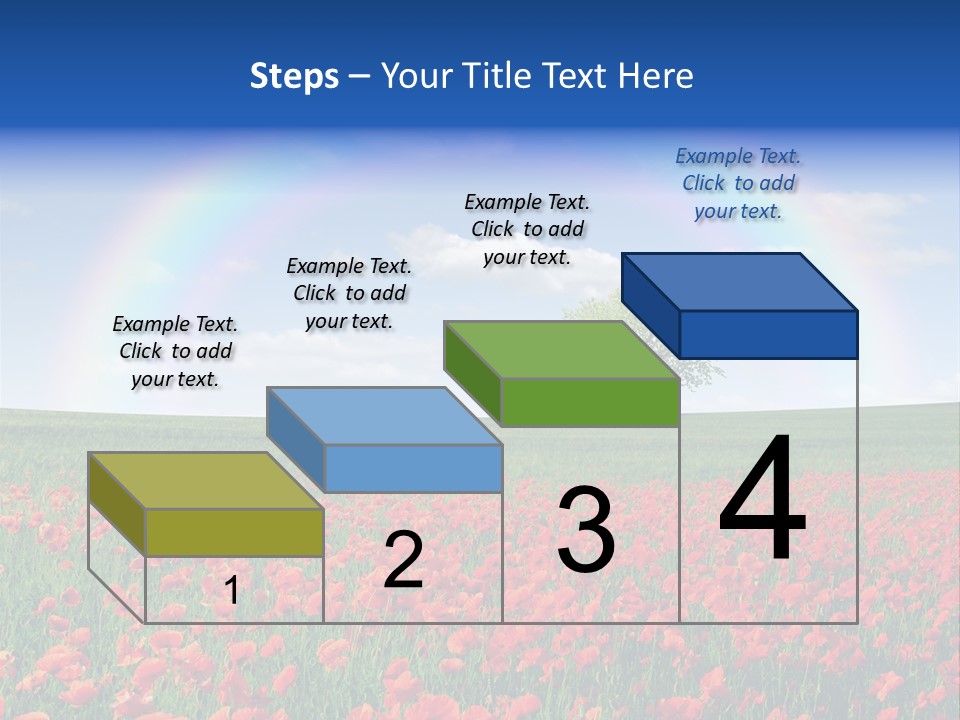 Steps – Your Title Text Here

Example Text. Click to add your text.

Example Text. Click to add your text.

Example Text. Click to add your text.

Example Text. Click to add your text.

1

2

3

4